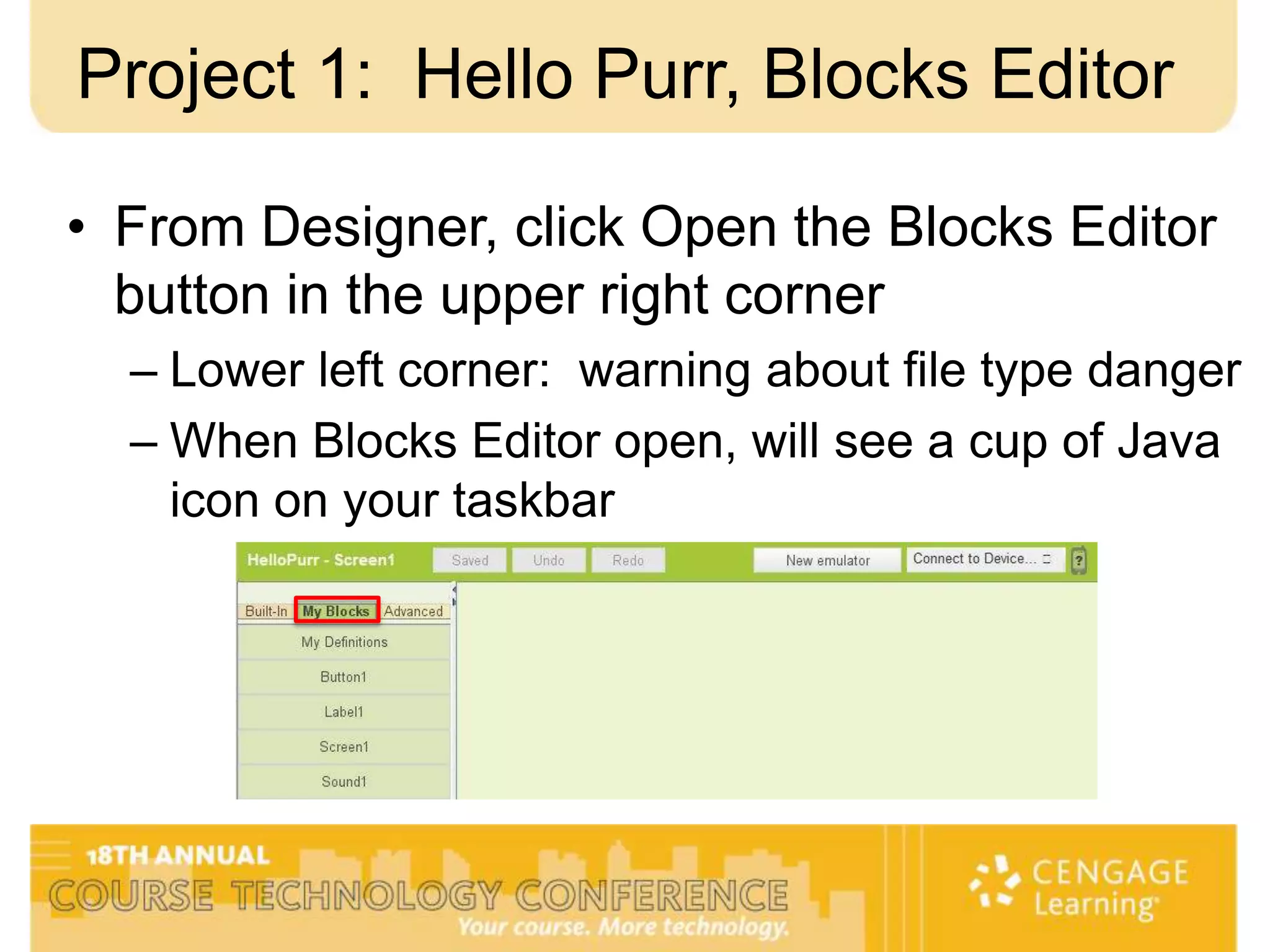 Project 1: Hello Purr, Blocks Editor

• From Designer, click Open the Blocks Editor button in the upper right corner

– Lower left corner: warning about file type danger

– When Blocks Editor open, will see a cup of Java icon on your taskbar

HelloPurr - Screen1 Saved Undo Redo New emulator Connect to Device... ?

Built-In My Blocks Advanced

My Definitions

Button1

Label1

Screen1

Sound1

18TH ANNUAL
COURSE TECHNOLOGY CONFERENCE
Your course. More technology.

CENGAGE Learning